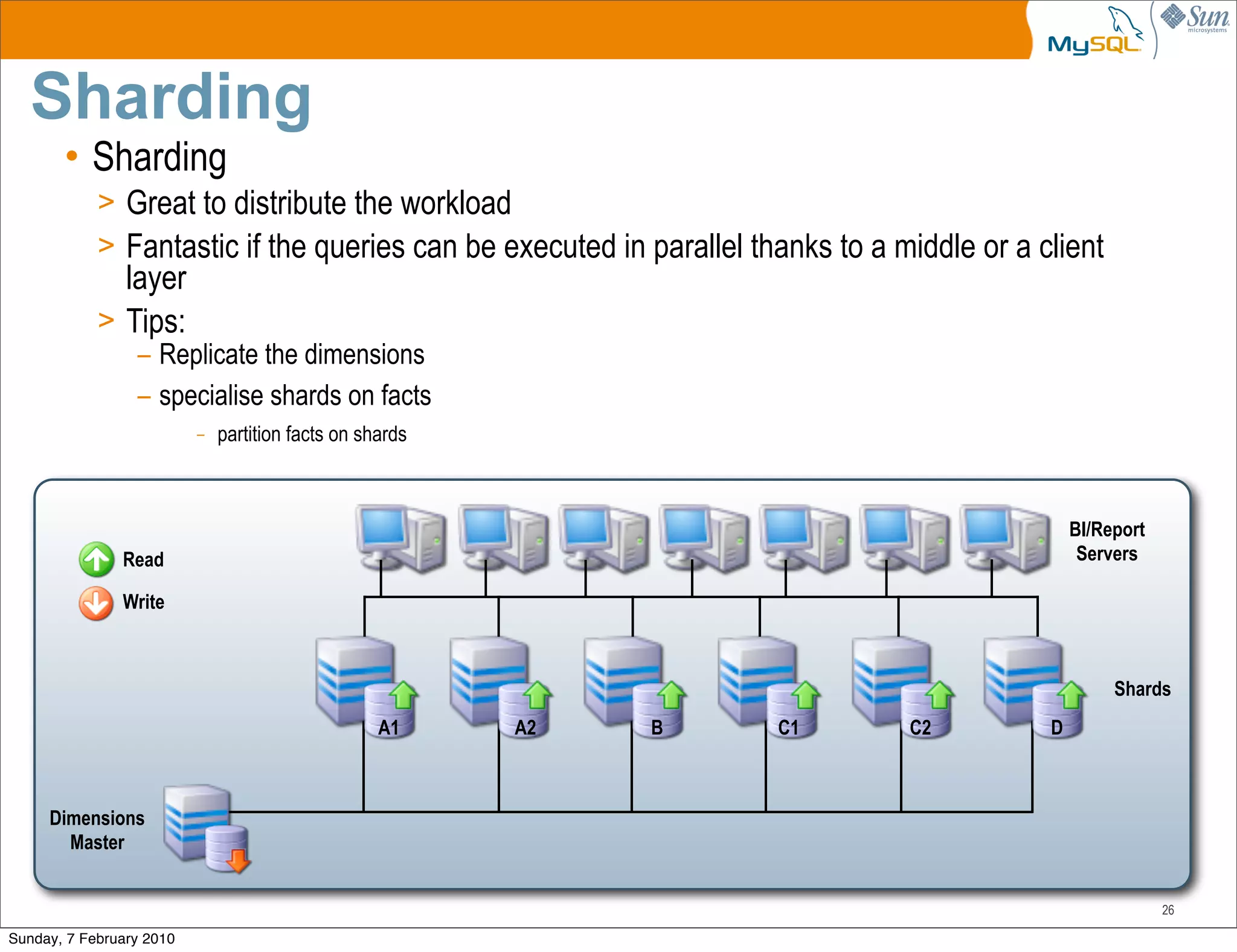 MySQL
Sun microsystems

Sharding

• Sharding
> Great to distribute the workload
> Fantastic if the queries can be executed in parallel thanks to a middle or a client layer
> Tips:
– Replicate the dimensions
– specialise shards on facts
– partition facts on shards

Read
Write

BI/Report Servers

A1 A2 B C1 C2 D

Shards

Dimensions Master

26

Sunday, 7 February 2010